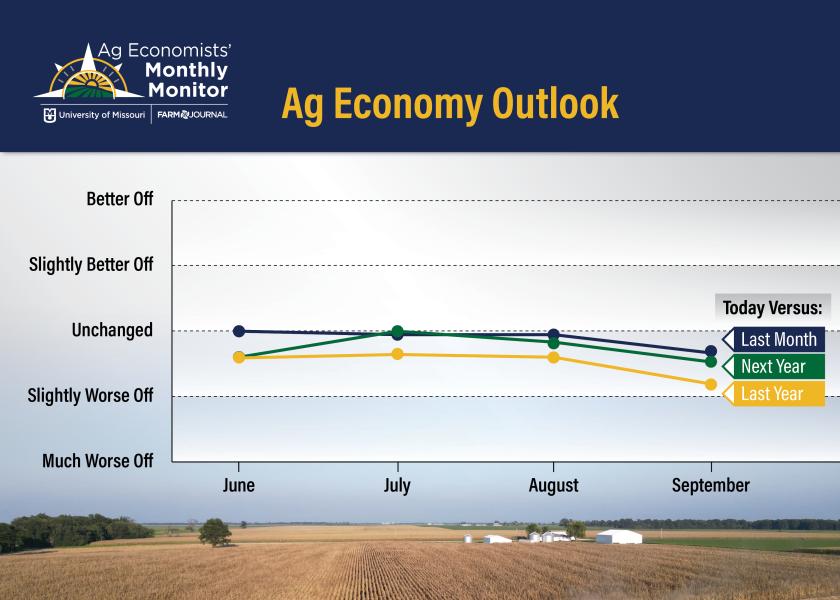 Ag Economists' Monthly Monitor

University of Missouri | FARM JOURNAL

Ag Economy Outlook

Better Off
Slightly Better Off
Unchanged
Slightly Worse Off
Much Worse Off

June
July
August
September

Today Versus:
Last Month
Next Year
Last Year